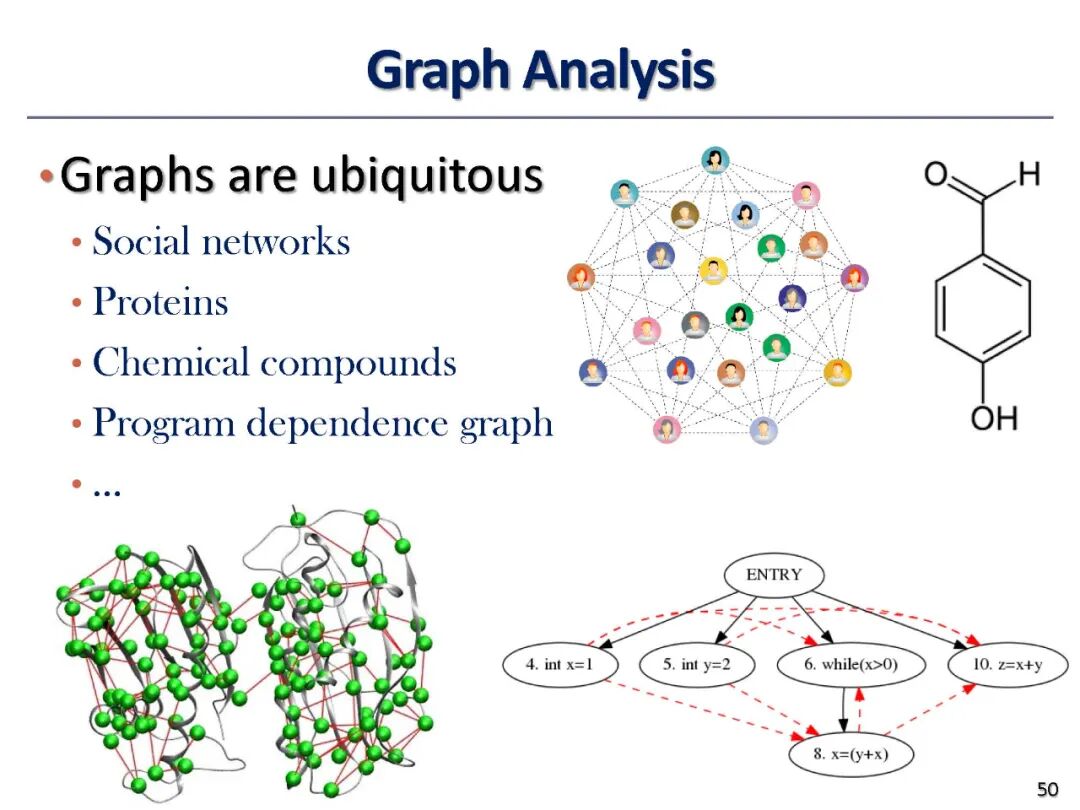 Graph Analysis

• Graphs are ubiquitous
  • Social networks
  • Proteins
  • Chemical compounds
  • Program dependence graph
  • ...

O H

OH

ENTRY

4. int x=1

5. int y=2

6. while(x>0)

10. z=x+y

8. x=(y+x)

50